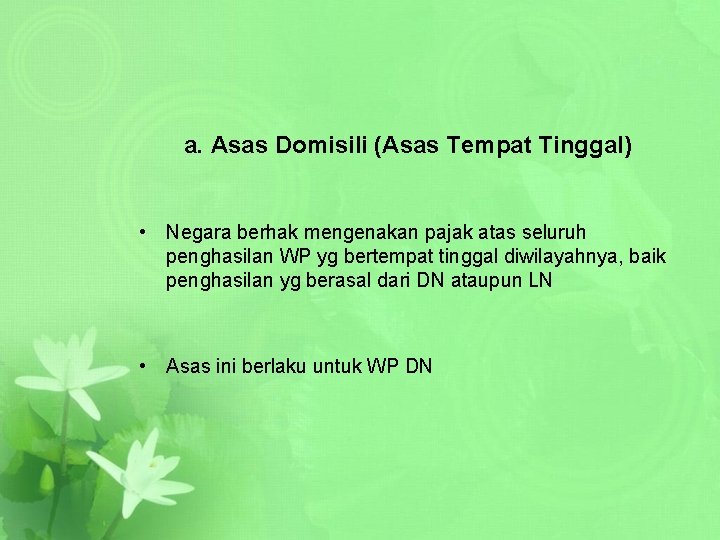 a. Asas Domisili (Asas Tempat Tinggal)

• Negara berhak mengenakan pajak atas seluruh penghasilan WP yg bertempat tinggal diwilayahnya, baik penghasilan yg berasal dari DN ataupun LN

• Asas ini berlaku untuk WP DN